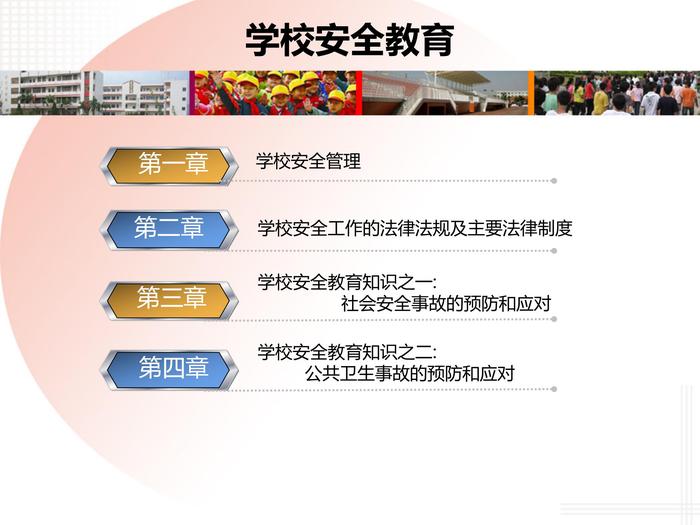 学校安全教育

第一章
学校安全管理

第二章
学校安全工作的法律法规及主要法律制度

第三章
学校安全教育知识之一:
社会安全事故的预防和应对

第四章
学校安全教育知识之二:
公共卫生事故的预防和应对